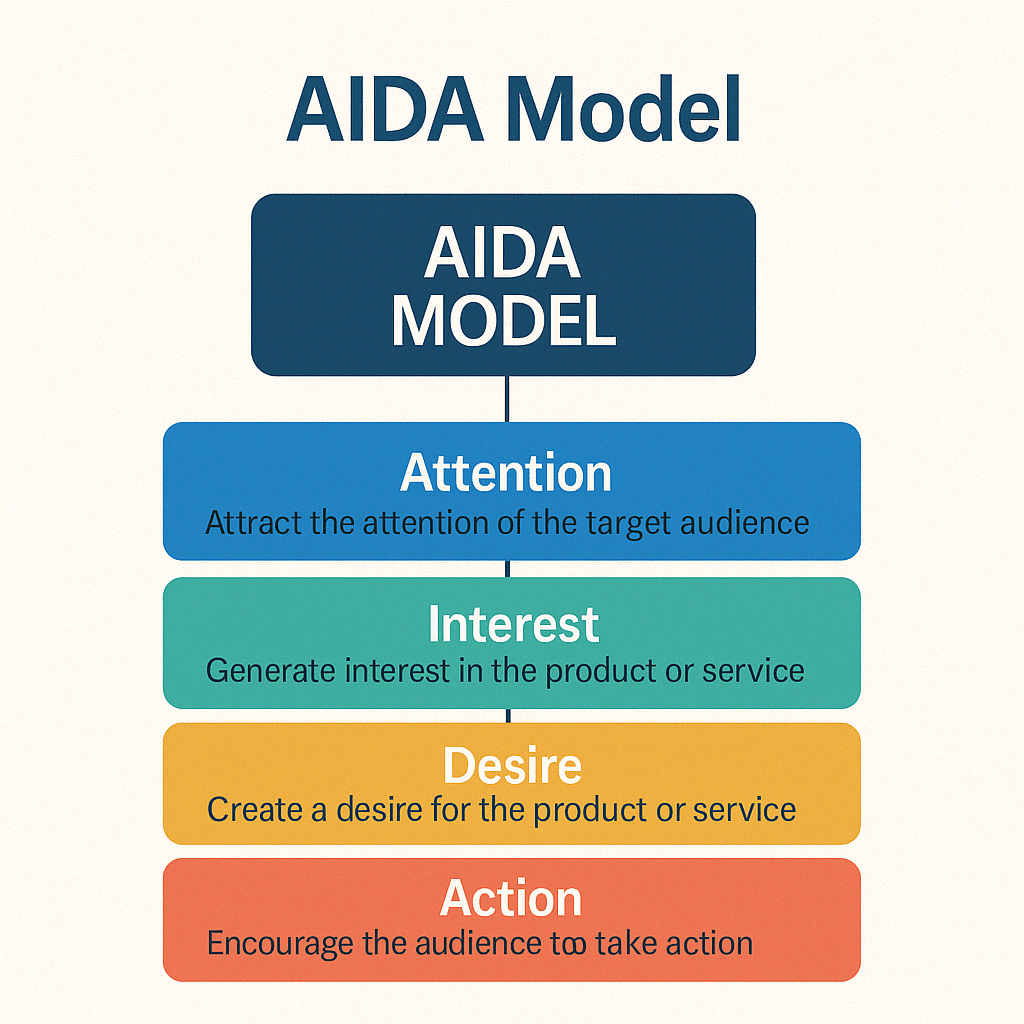 AIDA Model

AIDA MODEL

Attention
Attract the attention of the target audience

Interest
Generate interest in the product or service

Desire
Create a desire for the product or service

Action
Encourage the audience too take action